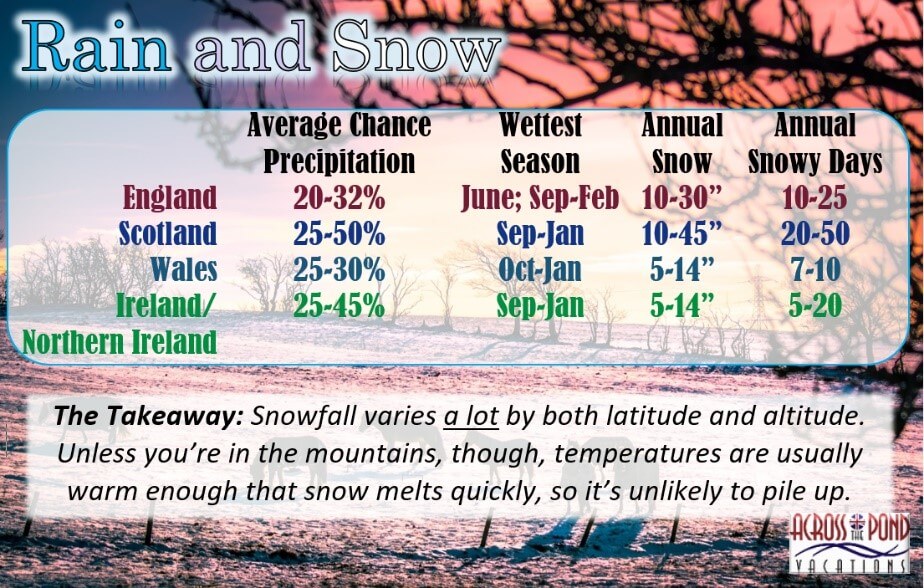 Rain and Snow

| | Average Chance Precipitation | Wettest Season | Annual Snow | Annual Snowy Days |
|---|---|---|---|---|
| England | 20-32% | June; Sep-Feb | 10-30” | 10-25 |
| Scotland | 25-50% | Sep-Jan | 10-45” | 20-50 |
| Wales | 25-30% | Oct-Jan | 5-14” | 7-10 |
| Ireland/ Northern Ireland | 25-45% | Sep-Jan | 5-14” | 5-20 |

The Takeaway: Snowfall varies a lot by both latitude and altitude. Unless you’re in the mountains, though, temperatures are usually warm enough that snow melts quickly, so it’s unlikely to pile up.

ACROSS THE POND VACATIONS